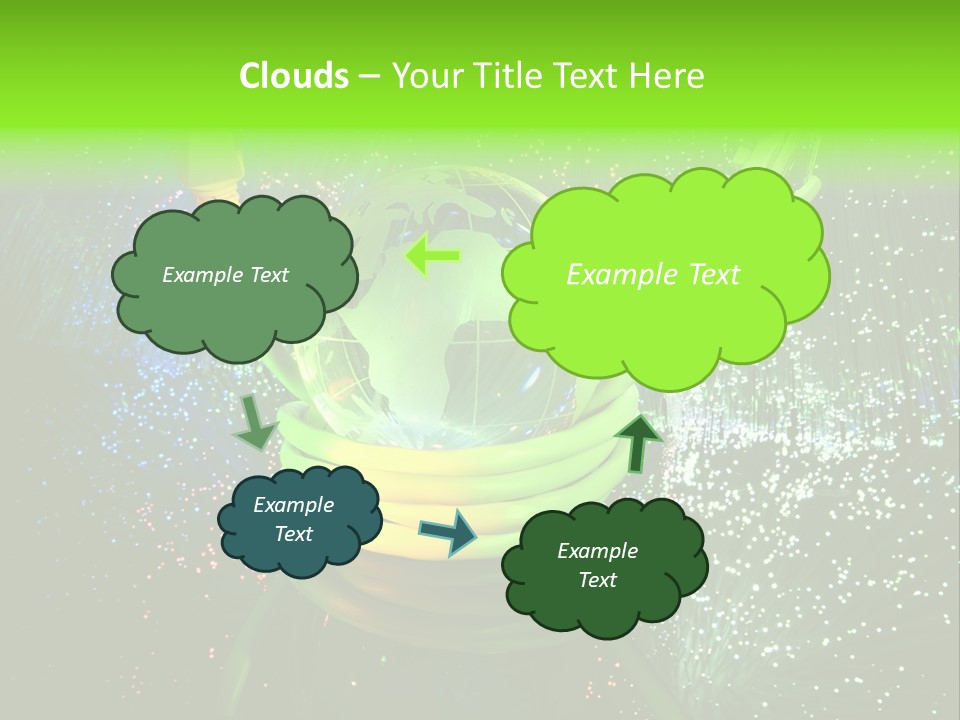 Clouds – Your Title Text Here

Example Text

Example Text

Example Text

Example Text